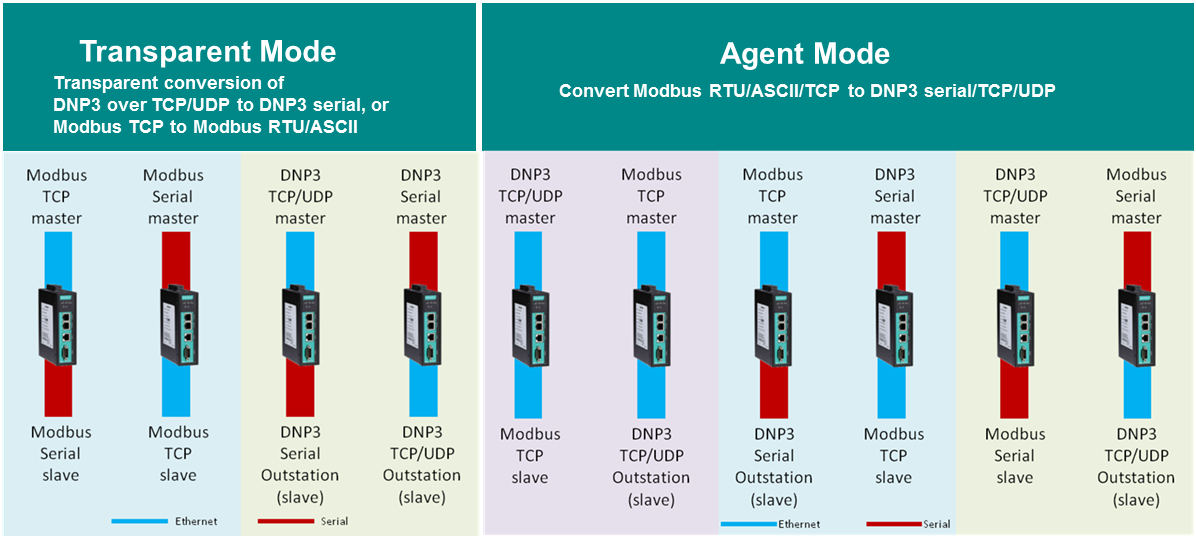 Transparent Mode

Transparent conversion of DNP3 over TCP/UDP to DNP3 serial, or Modbus TCP to Modbus RTU/ASCII

Modbus TCP master

Modbus Serial slave

Modbus Serial master

Modbus TCP slave

DNP3 TCP/UDP master

DNP3 Serial Outstation (slave)

DNP3 Serial master

DNP3 TCP/UDP Outstation (slave)

Ethernet

Serial

Agent Mode

Convert Modbus RTU/ASCII/TCP to DNP3 serial/TCP/UDP

DNP3 TCP/UDP master

Modbus TCP slave

Modbus TCP master

DNP3 TCP/UDP Outstation (slave)

Modbus TCP master

DNP3 Serial Outstation (slave)

DNP3 Serial master

Modbus TCP slave

DNP3 TCP/UDP master

Modbus Serial slave

Modbus Serial master

DNP3 TCP/UDP Outstation (slave)

Ethernet

Serial